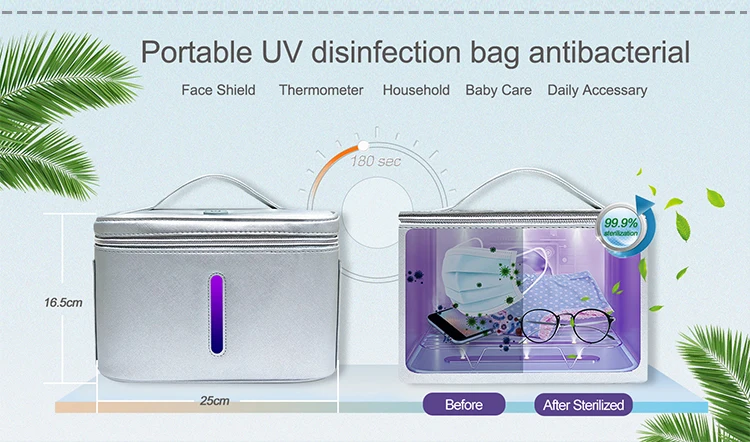 Portable UV disinfection bag antibacterial

Face Shield Thermometer Household Baby Care Daily Accessary

180 sec

99.9% sterilization

16.5cm

25cm

Before

After Sterilized